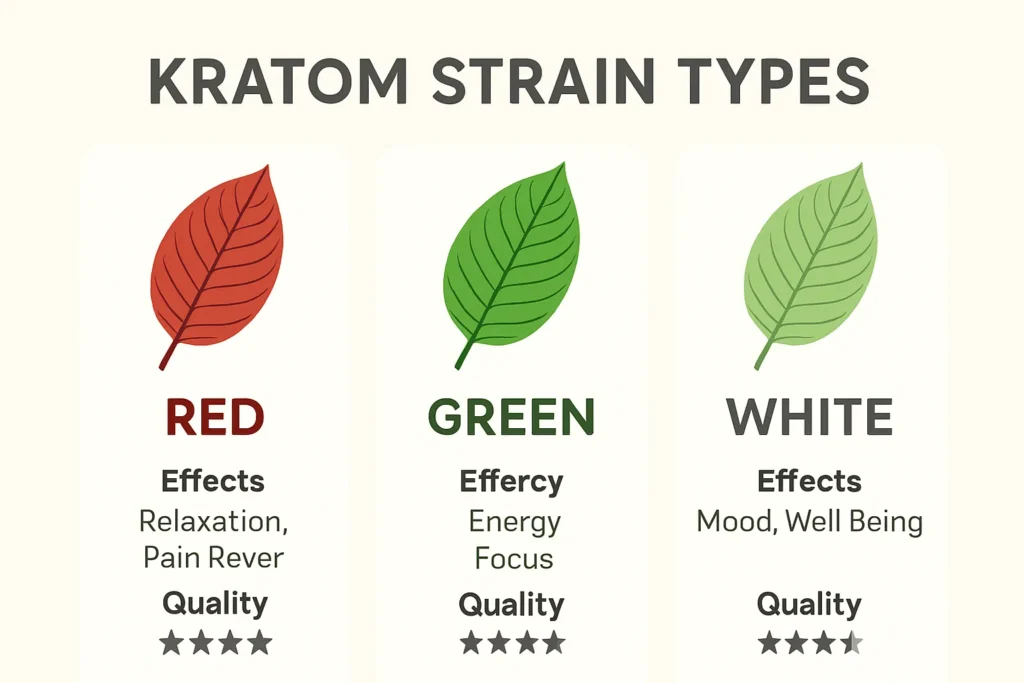 KRATOM STRAIN TYPES

RED

Effects

Relaxation, Pain Rever

Quality

★★★★

GREEN

Effercy

Energy Focus

Quality

★★★★

WHITE

Effects

Mood, Well Being

Quality

★★★★